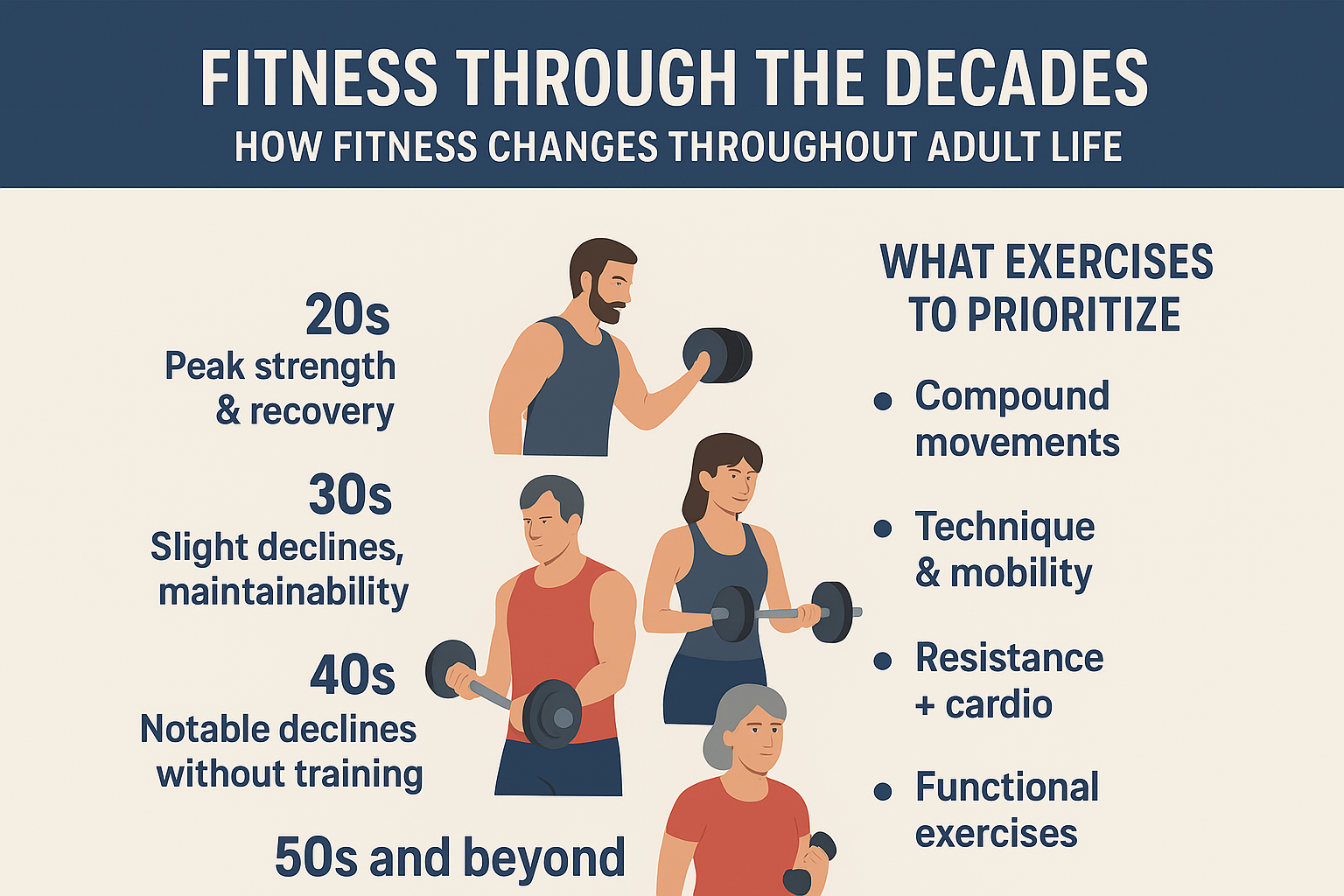 FITNESS THROUGH THE DECADES
HOW FITNESS CHANGES THROUGHOUT ADULT LIFE

20s
Peak strength & recovery

30s
Slight declines, maintainability

40s
Notable declines without training

50s and beyond

WHAT EXERCISES TO PRIORITIZE

• Compound movements

• Technique & mobility

• Resistance + cardio

• Functional exercises